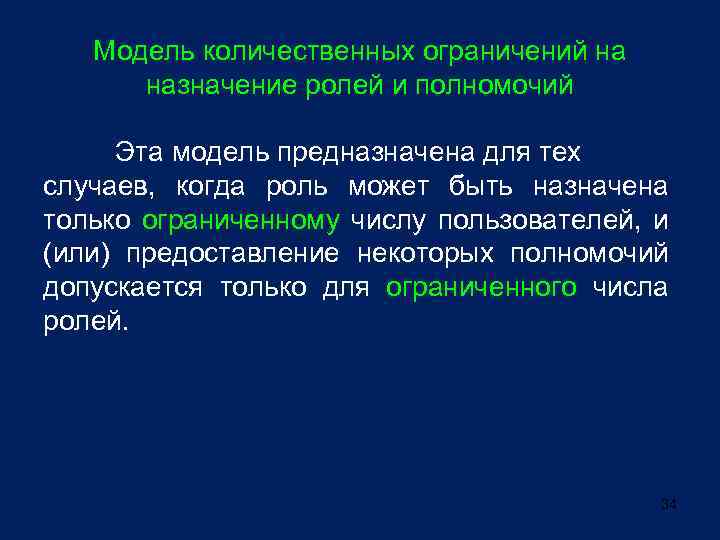 Модель количественных ограничений на назначение ролей и полномочий

Эта модель предназначена для тех случаев, когда роль может быть назначена только ограниченному числу пользователей, и (или) предоставление некоторых полномочий допускается только для ограниченного числа ролей.

34